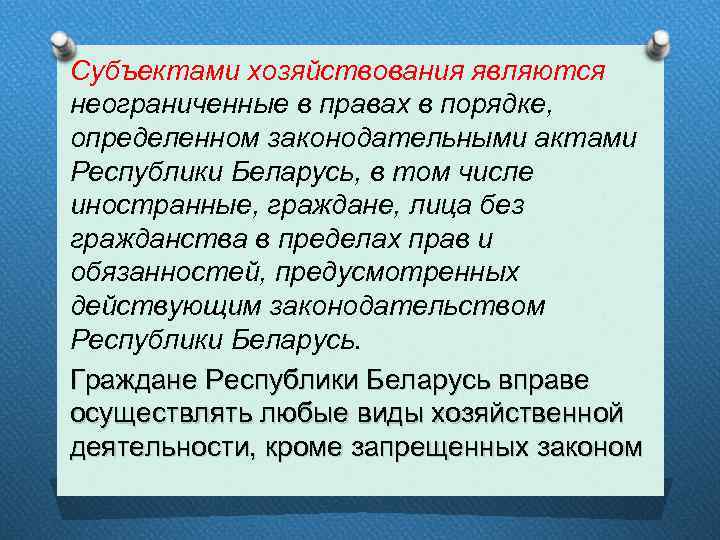 Субъектами хозяйствования являются неограниченные в правах в порядке, определенном законодательными актами Республики Беларусь, в том числе иностранные, граждане, лица без гражданства в пределах прав и обязанностей, предусмотренных действующим законодательством Республики Беларусь.

Граждане Республики Беларусь вправе осуществлять любые виды хозяйственной деятельности, кроме запрещенных законом